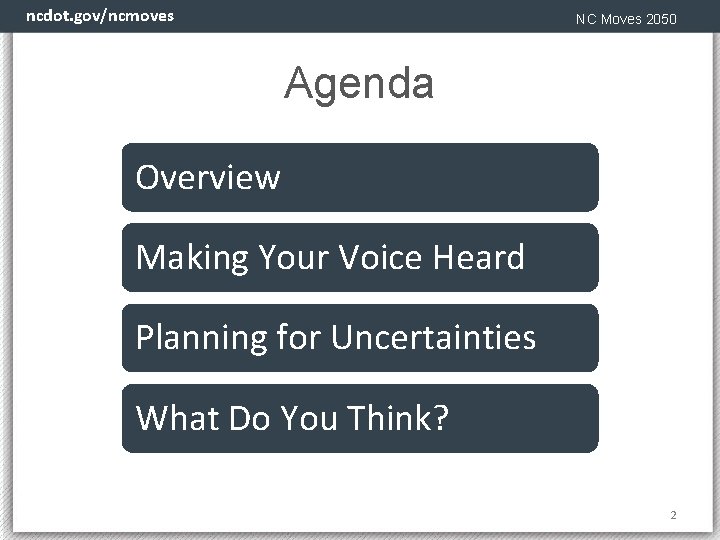 ncdot.gov/ncmoves

NC Moves 2050

Agenda

Overview

Making Your Voice Heard

Planning for Uncertainties

What Do You Think?

2